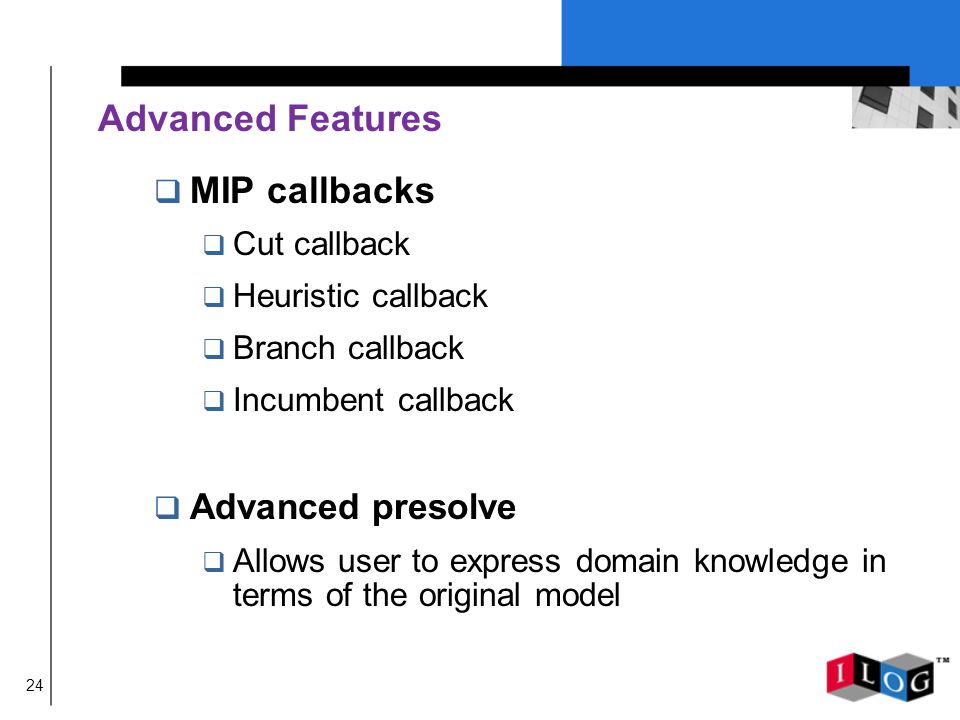 Advanced Features

❑ MIP callbacks

❑ Cut callback

❑ Heuristic callback

❑ Branch callback

❑ Incumbent callback

❑ Advanced presolve

❑ Allows user to express domain knowledge in terms of the original model

24

ILOG™